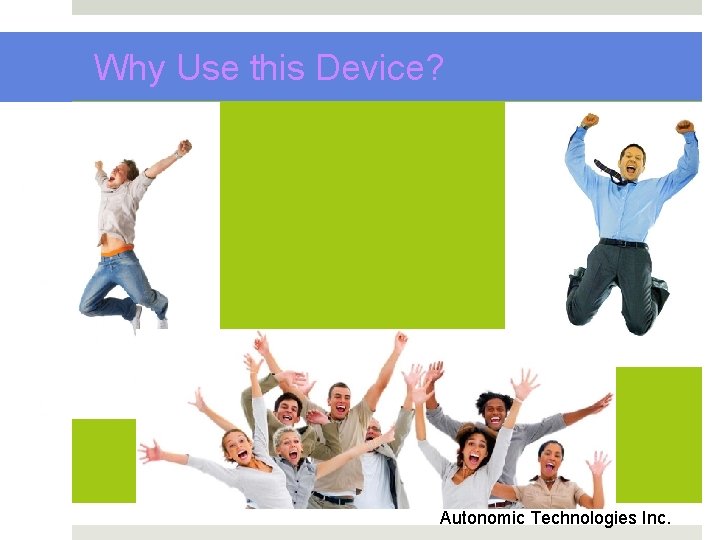 Why Use this Device?

Autonomic Technologies Inc.